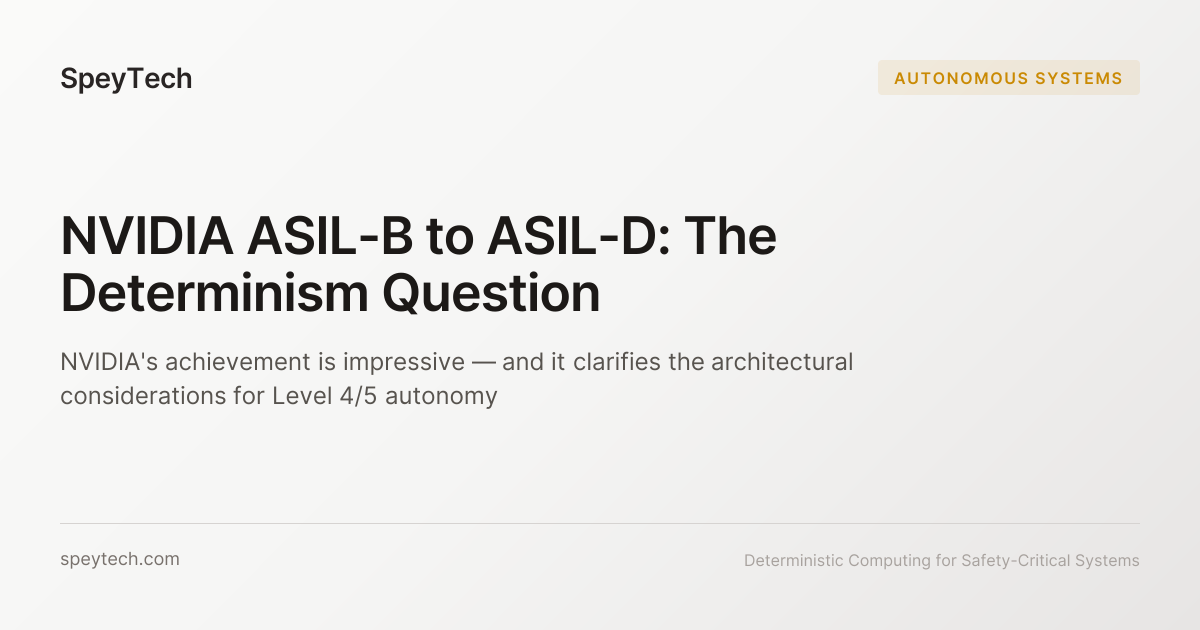 SpeyTech

AUTONOMOUS SYSTEMS

NVIDIA ASIL-B to ASIL-D: The Determinism Question

NVIDIA's achievement is impressive — and it clarifies the architectural considerations for Level 4/5 autonomy

speytech.com

Deterministic Computing for Safety-Critical Systems